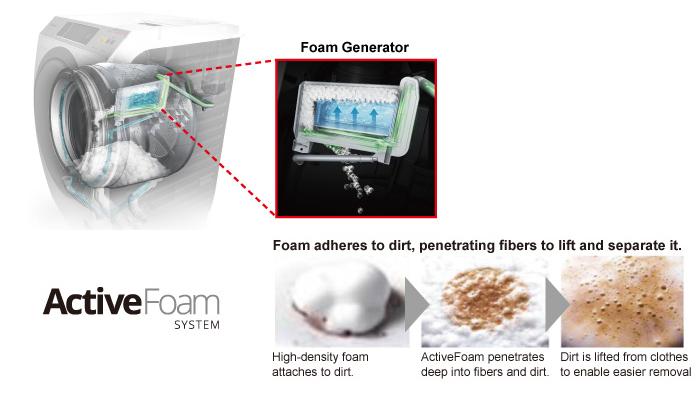 Foam Generator

Foam adheres to dirt, penetrating fibers to lift and separate it.

ActiveFoam SYSTEM

High-density foam attaches to dirt.

ActiveFoam penetrates deep into fibers and dirt.

Dirt is lifted from clothes to enable easier removal